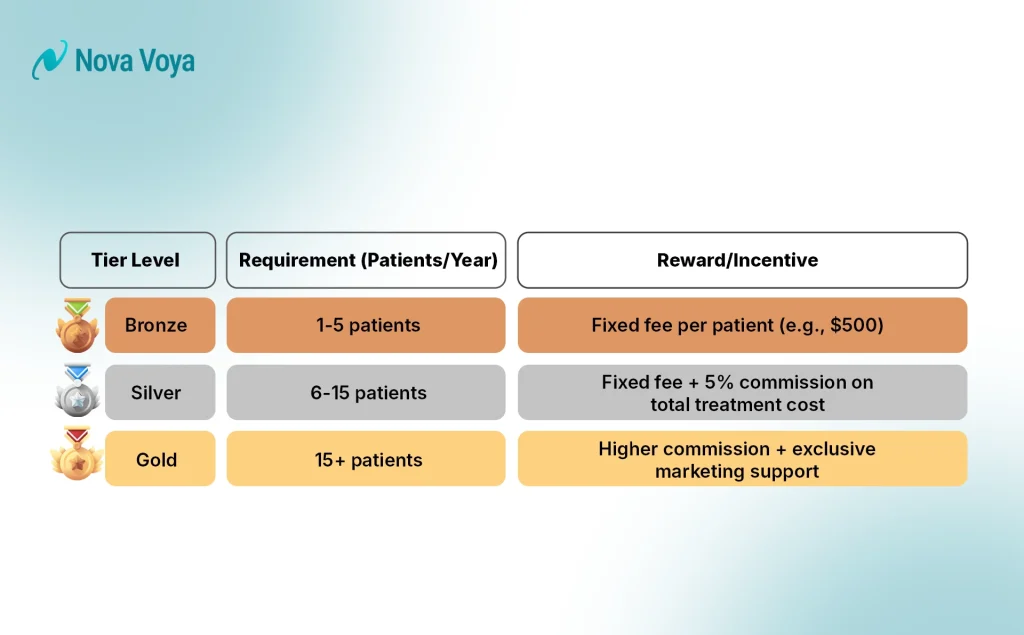 Nova Voya

| Tier Level | Requirement (Patients/Year) | Reward/Incentive |
|---|---|---|
| Bronze | 1-5 patients | Fixed fee per patient (e.g., \$500) |
| Silver | 6-15 patients | Fixed fee + 5% commission on total treatment cost |
| Gold | 15+ patients | Higher commission + exclusive marketing support |